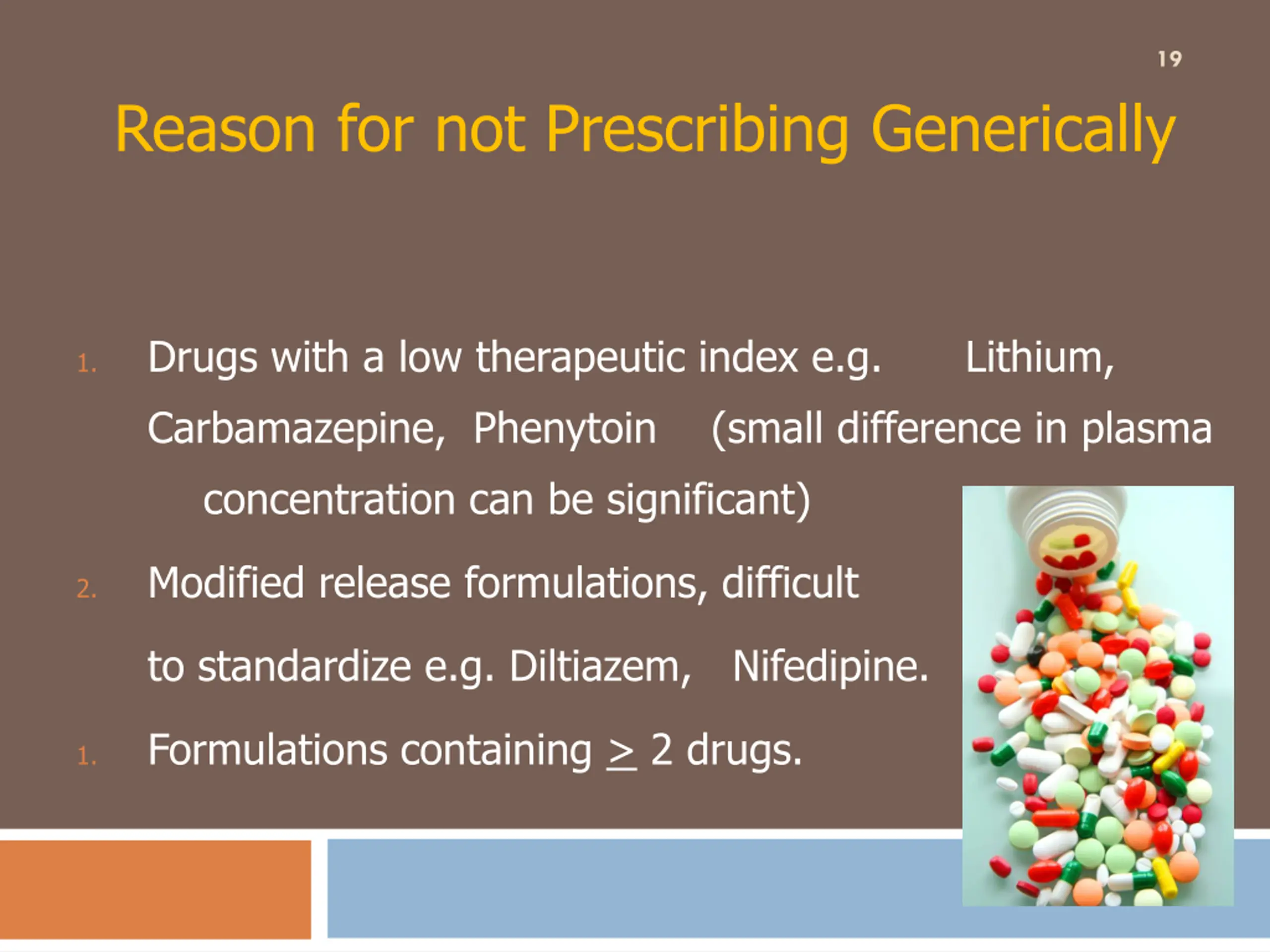 19

Reason for not Prescribing Generically

1. Drugs with a low therapeutic index e.g. Lithium, Carbamazepine, Phenytoin (small difference in plasma concentration can be significant)

2. Modified release formulations, difficult to standardize e.g. Diltiazem, Nifedipine.

1. Formulations containing $\geq$ 2 drugs.